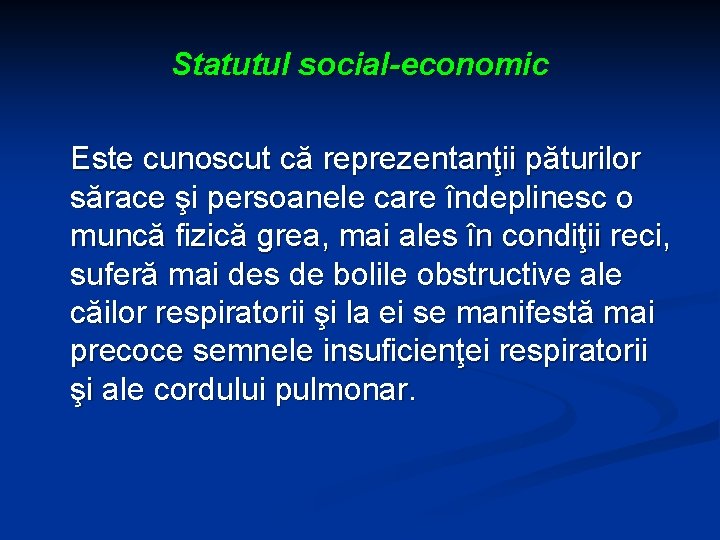 Statutul social-economic

Este cunoscut că reprezentanţii păturilor sărace şi persoanele care îndeplinesc o muncă fizică grea, mai ales în condiţii reci, suferă mai des de bolile obstructive ale căilor respiratorii şi la ei se manifestă mai precoce semnele insuficienţei respiratorii şi ale cordului pulmonar.